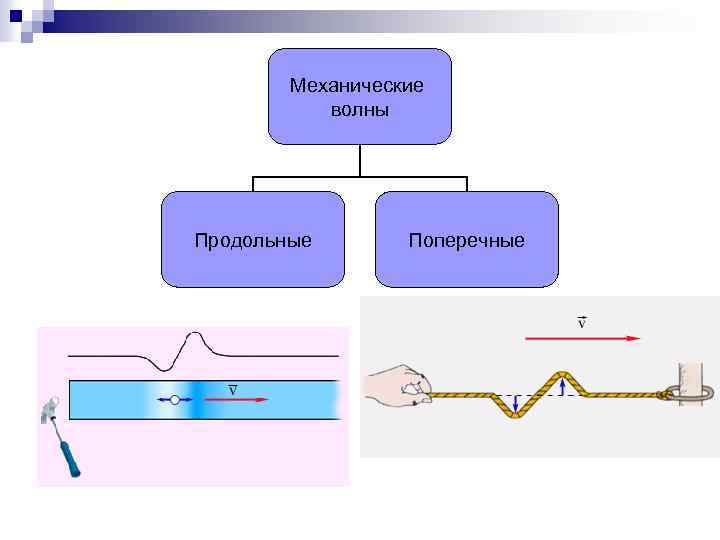 Механические волны

Продольные

Поперечные

$\vec{v}$

$\vec{v}$